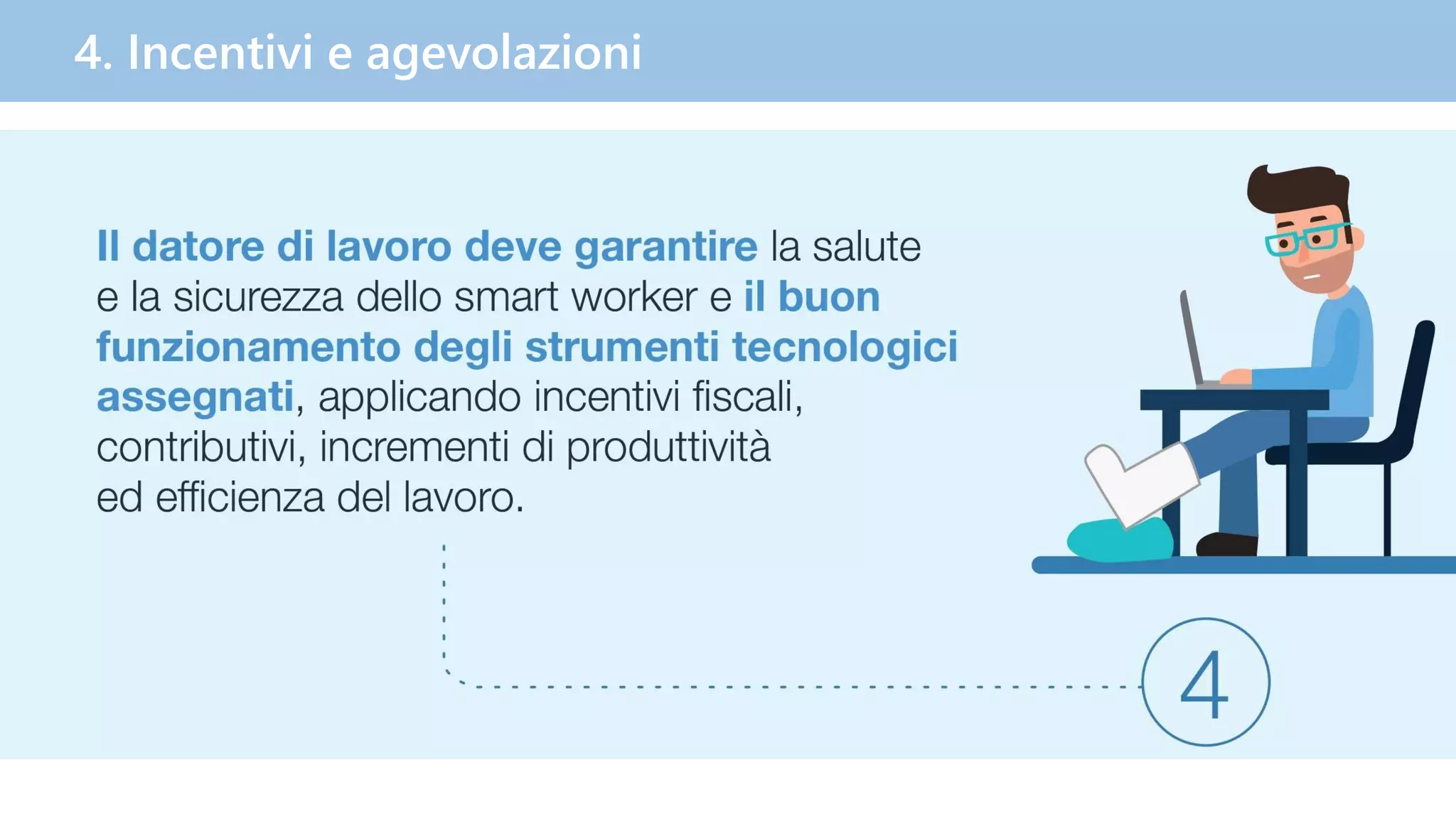 4. Incentivi e agevolazioni

Il datore di lavoro deve garantire la salute e la sicurezza dello smart worker e il buon funzionamento degli strumenti tecnologici assegnati, applicando incentivi fiscali, contributivi, incrementi di produttività ed efficienza del lavoro.

4